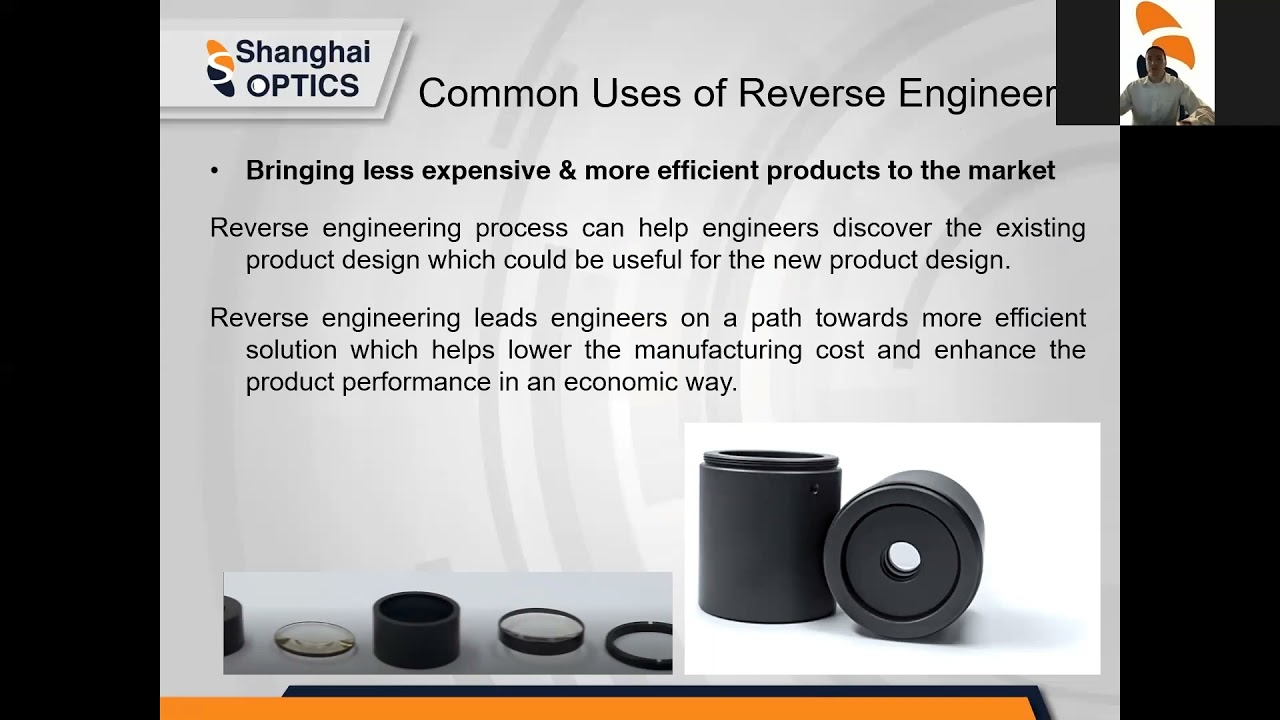 Shanghai OPTICS

Common Uses of Reverse Engineer

• Bringing less expensive & more efficient products to the market

Reverse engineering process can help engineers discover the existing product design which could be useful for the new product design.

Reverse engineering leads engineers on a path towards more efficient solution which helps lower the manufacturing cost and enhance the product performance in an economic way.